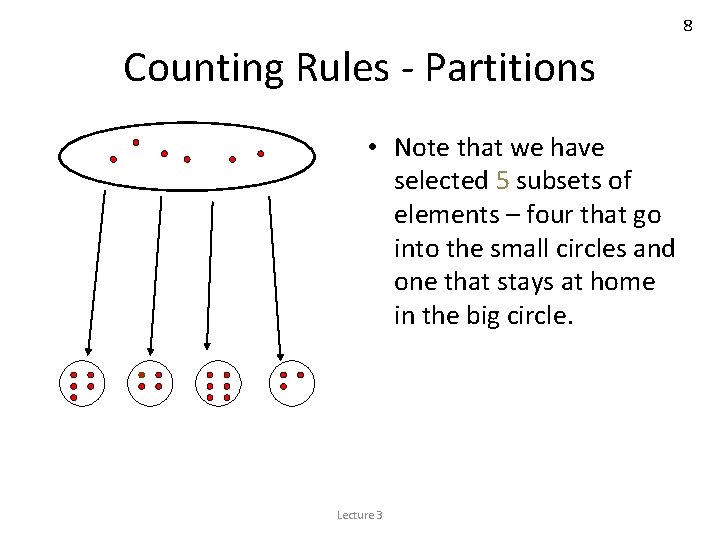 8

Counting Rules - Partitions

• Note that we have selected 5 subsets of elements – four that go into the small circles and one that stays at home in the big circle.

Lecture 3